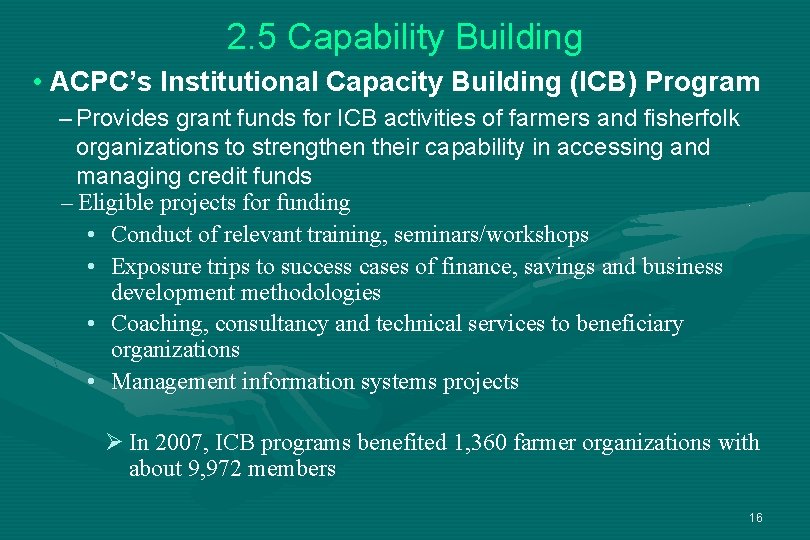 2.5 Capability Building

• ACPC's Institutional Capacity Building (ICB) Program

– Provides grant funds for ICB activities of farmers and fisherfolk organizations to strengthen their capability in accessing and managing credit funds

– Eligible projects for funding

• Conduct of relevant training, seminars/workshops

• Exposure trips to success cases of finance, savings and business development methodologies

• Coaching, consultancy and technical services to beneficiary organizations

• Management information systems projects

➢ In 2007, ICB programs benefited 1,360 farmer organizations with about 9,972 members

16